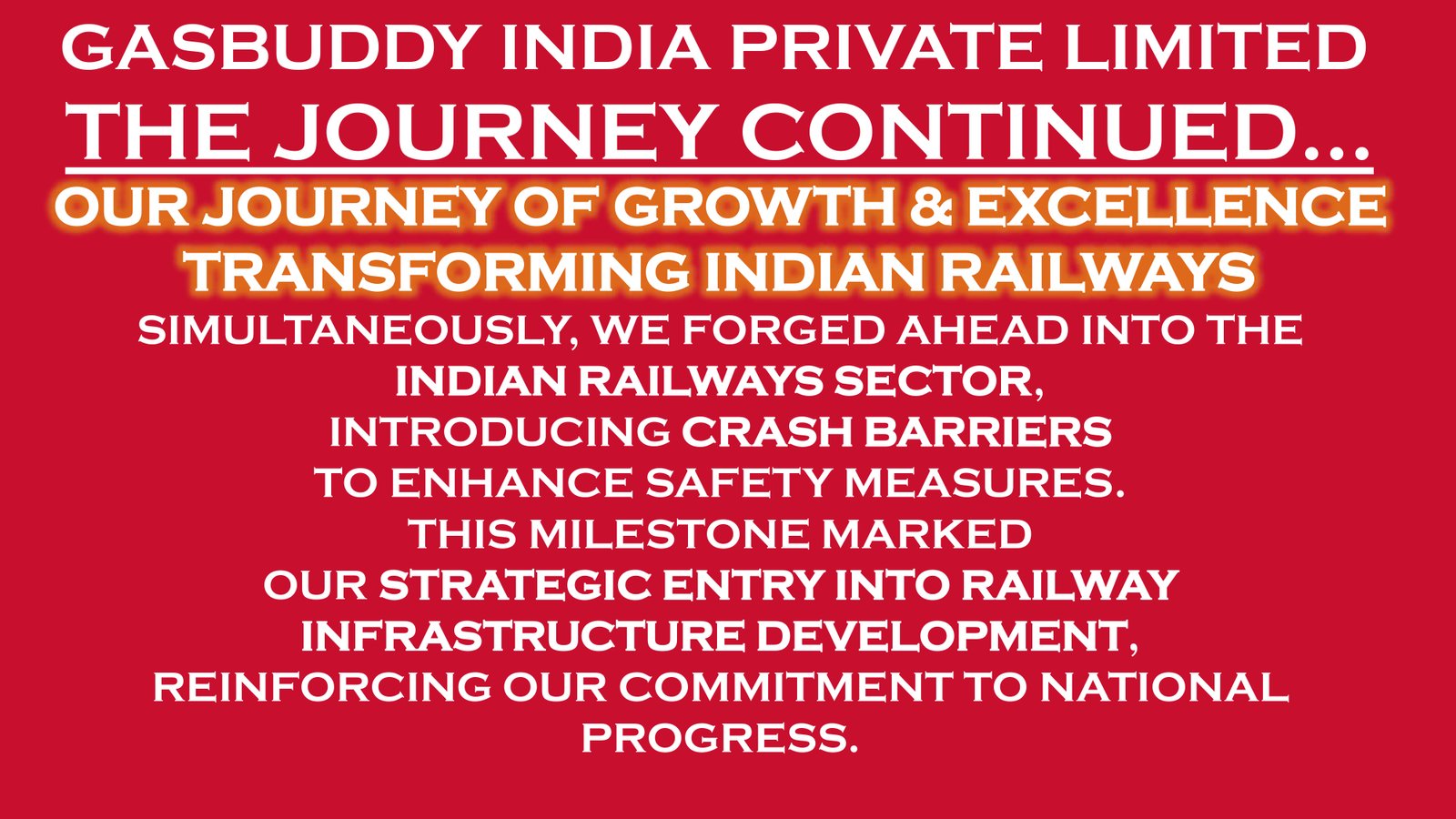 GASBUDDY INDIA PRIVATE LIMITED
THE JOURNEY CONTINUED...
OUR JOURNEY OF GROWTH & EXCELLENCE
TRANSFORMING INDIAN RAILWAYS

SIMULTANEOUSLY, WE FORGED AHEAD INTO THE INDIAN RAILWAYS SECTOR, INTRODUCING CRASH BARRIERS TO ENHANCE SAFETY MEASURES. THIS MILESTONE MARKED OUR STRATEGIC ENTRY INTO RAILWAY INFRASTRUCTURE DEVELOPMENT, REINFORCING OUR COMMITMENT TO NATIONAL PROGRESS.